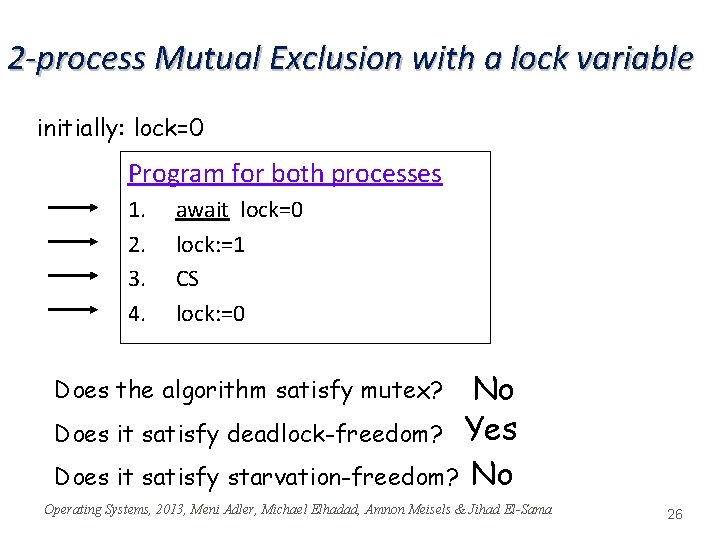 2-process Mutual Exclusion with a lock variable

initially: lock=0

Program for both processes
1. await lock=0
2. lock:=1
3. CS
4. lock:=0

Does the algorithm satisfy mutex? No
Does it satisfy deadlock-freedom? Yes
Does it satisfy starvation-freedom? No

Operating Systems, 2013, Meni Adler, Michael Elhadad, Amnon Meisels & Jihad El-Sana
26